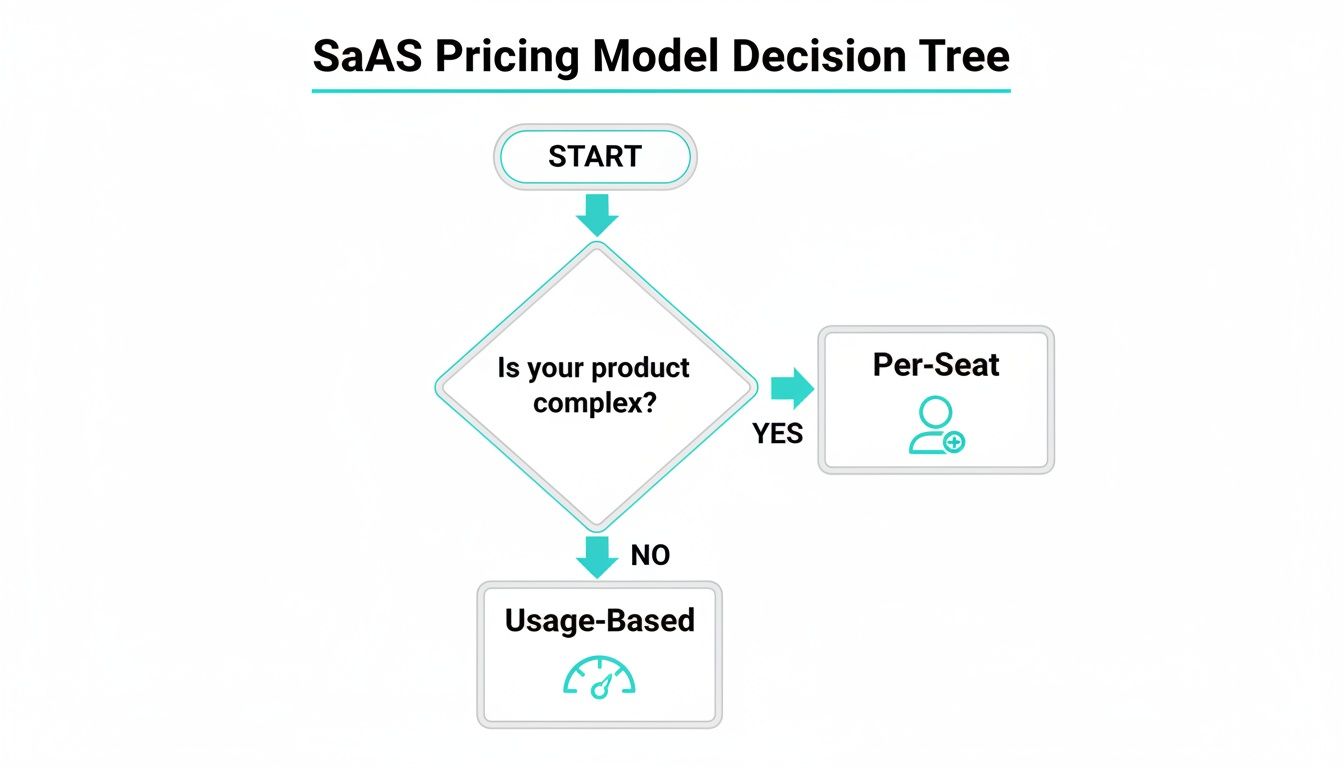 SaAS Pricing Model Decision Tree

START

Is your product complex?

YES

Per-Seat

NO

Usage-Based